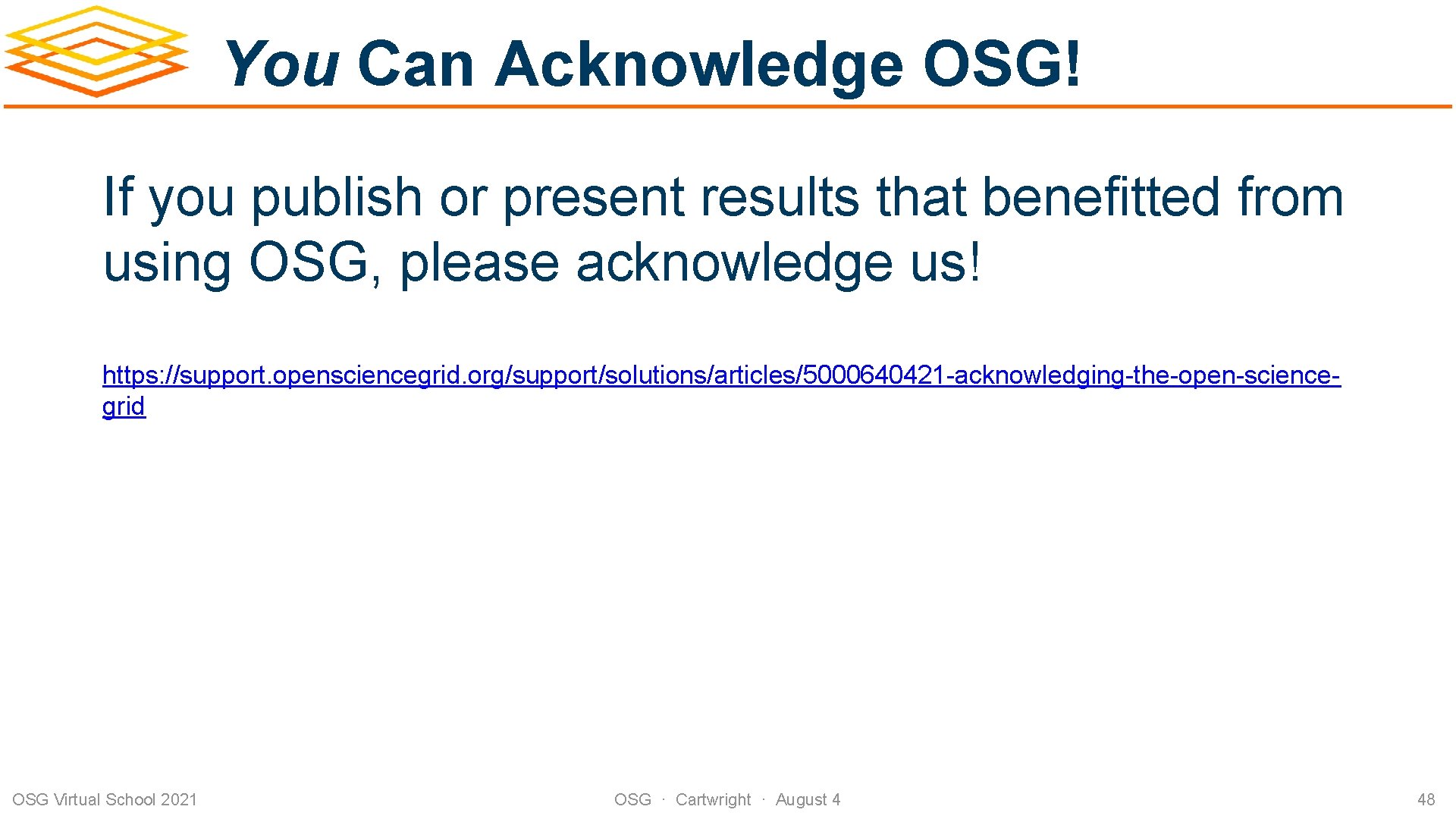 You Can Acknowledge OSG!

If you publish or present results that benefitted from using OSG, please acknowledge us!

https://support.opensciencegrid.org/support/solutions/articles/5000640421-acknowledging-the-open-science-grid

OSG Virtual School 2021

OSG · Cartwright · August 4

48